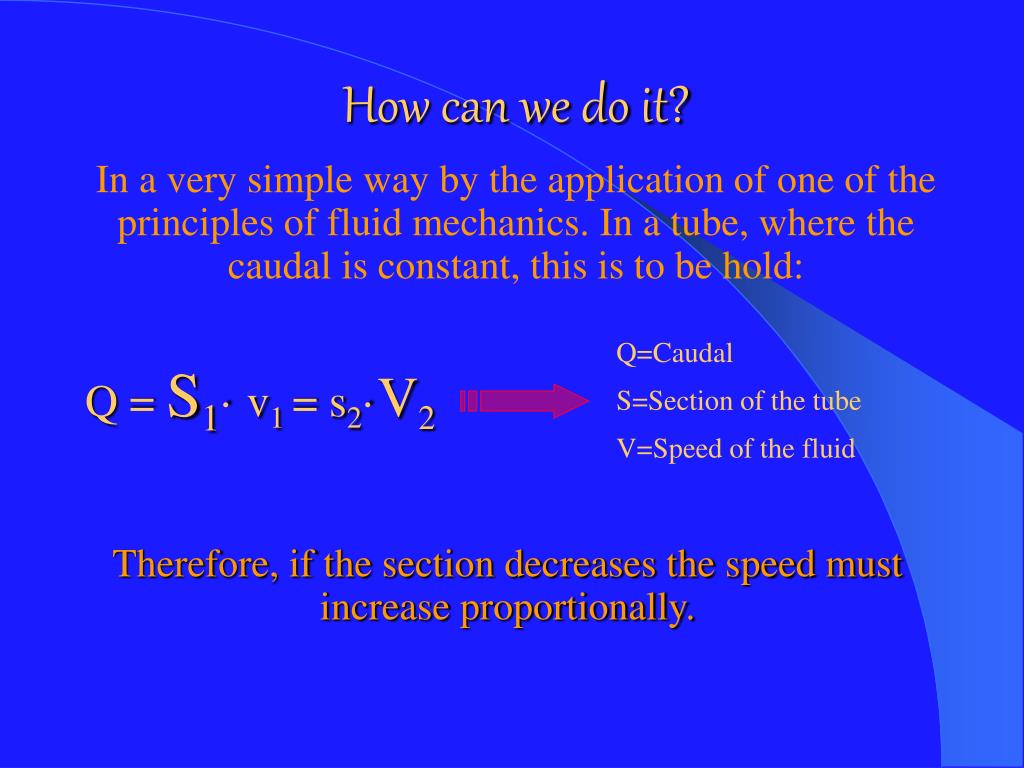 How can we do it?

In a very simple way by the application of one of the principles of fluid mechanics. In a tube, where the caudal is constant, this is to be hold:

$Q = S_1 \cdot v_1 = s_2 \cdot V_2$

Q=Caudal

S=Section of the tube

V=Speed of the fluid

Therefore, if the section decreases the speed must increase proportionally.